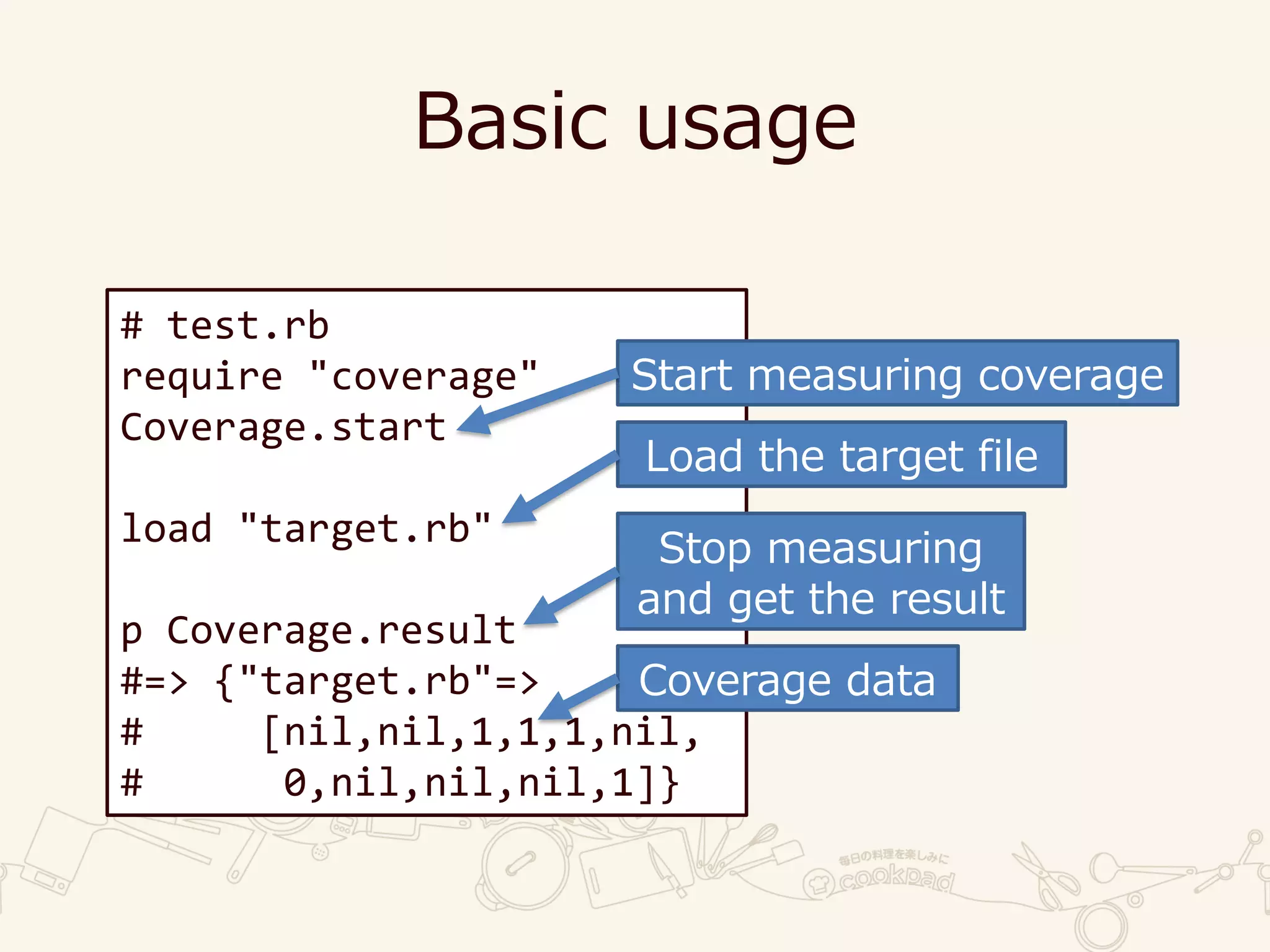 Basic usage

# test.rb
require "coverage"
Coverage.start

load "target.rb"

p Coverage.result
#=> {"target.rb"=>
#      [nil,nil,1,1,1,nil,
#       0,nil,nil,nil,1]}

Start measuring coverage

Load the target file

Stop measuring and get the result

Coverage data

毎日の料理を楽しみに
cookpad